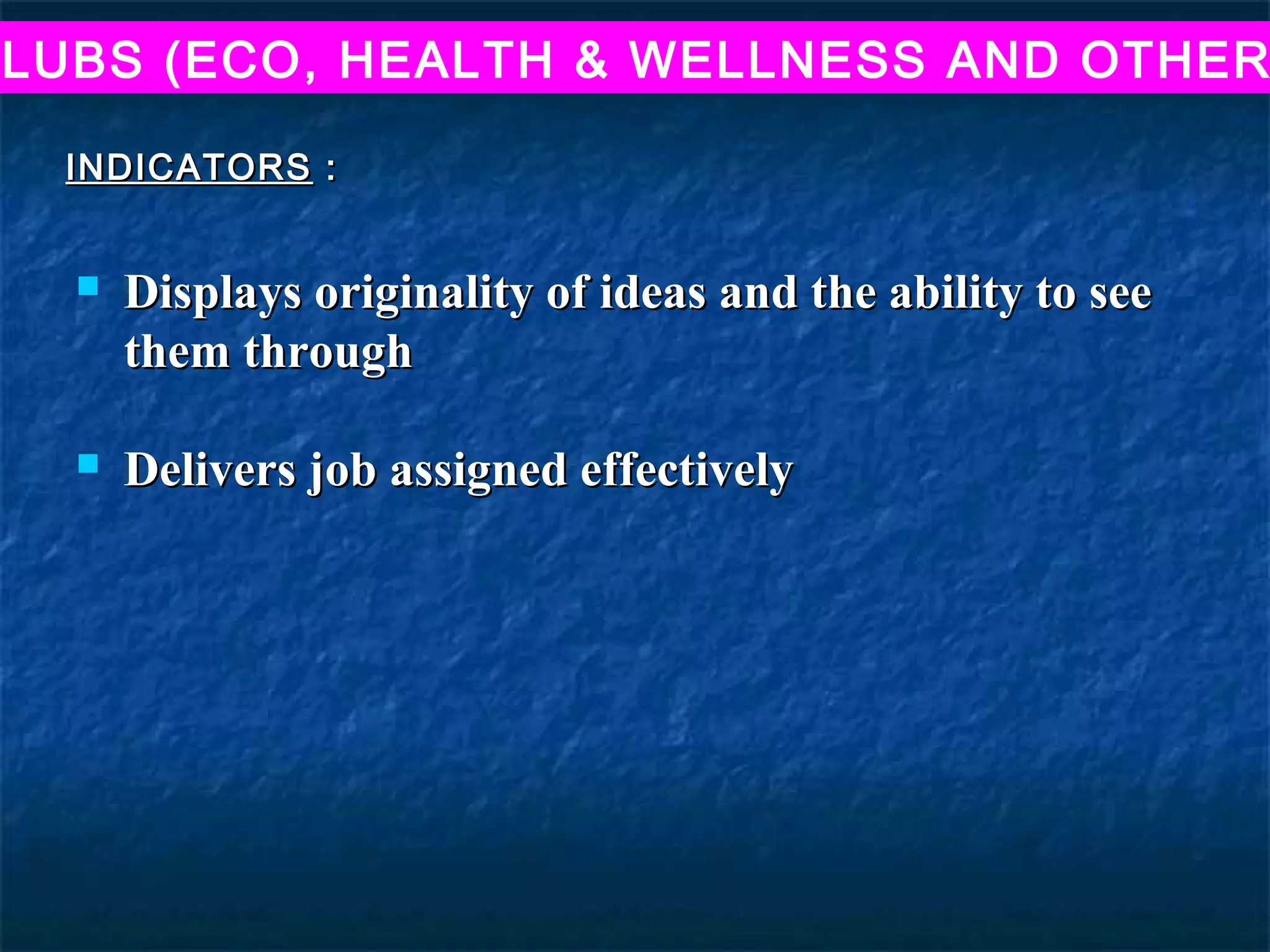 LUBS (ECO, HEALTH & WELLNESS AND OTHER

INDICATORS :

Displays originality of ideas and the ability to see them through

Delivers job assigned effectively